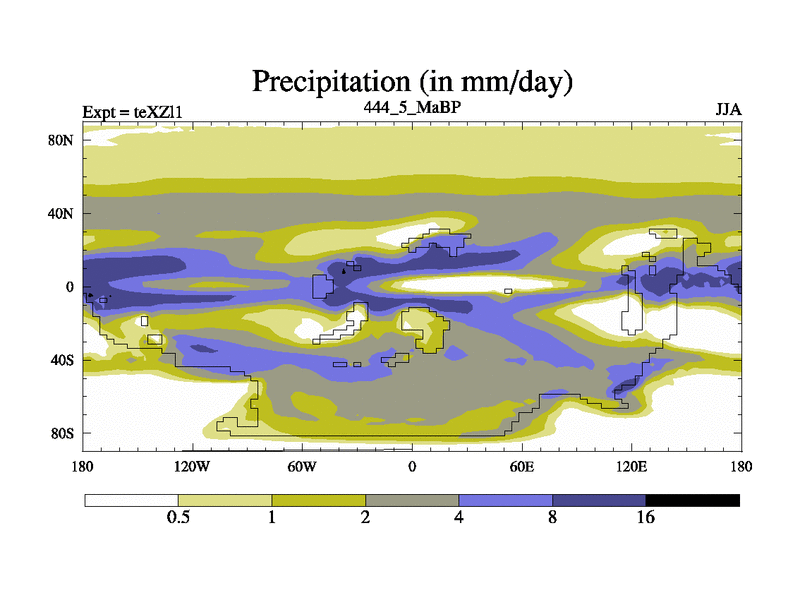 Precipitation (in mm/day)

Expt = teXZl1

444_5_MaBP

JJA

80N
40N
0
40S
80S

180
120W
60W
0
60E
120E
180

0.5
1
2
4
8
16